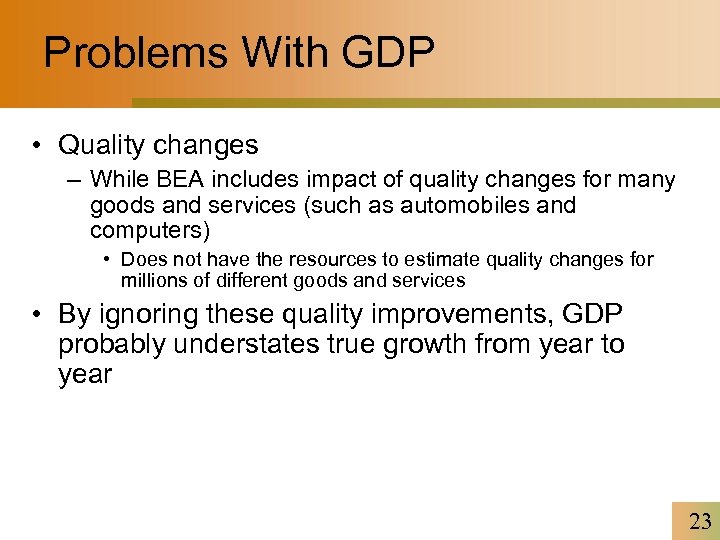 Problems With GDP

• Quality changes

– While BEA includes impact of quality changes for many goods and services (such as automobiles and computers)

• Does not have the resources to estimate quality changes for millions of different goods and services

• By ignoring these quality improvements, GDP probably understates true growth from year to year

23